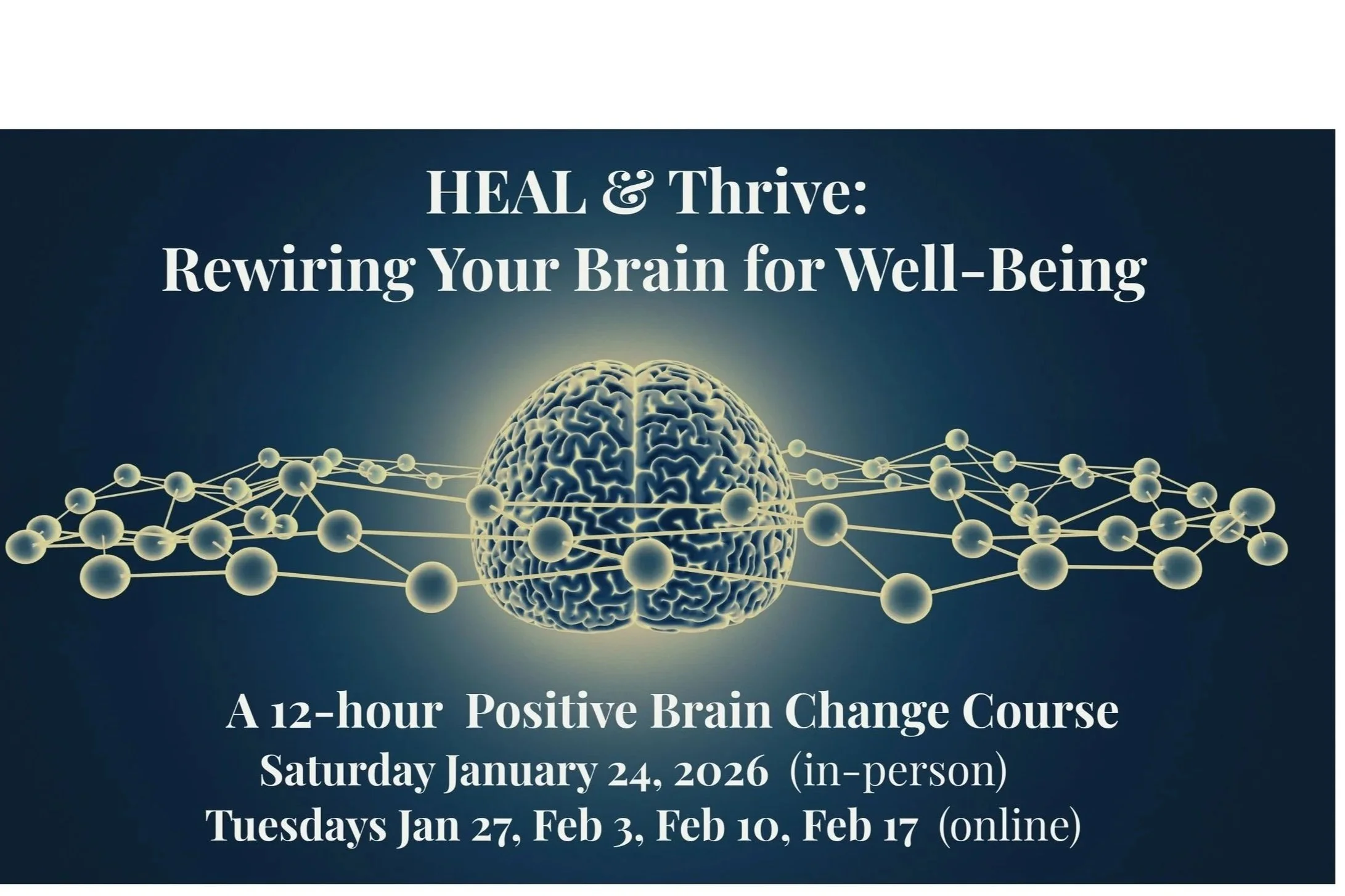 HEAL & Thrive:
Rewiring Your Brain for Well-Being

A 12-hour Positive Brain Change Course
Saturday January 24, 2026 (in-person)
Tuesdays Jan 27, Feb 3, Feb 10, Feb 17 (online)